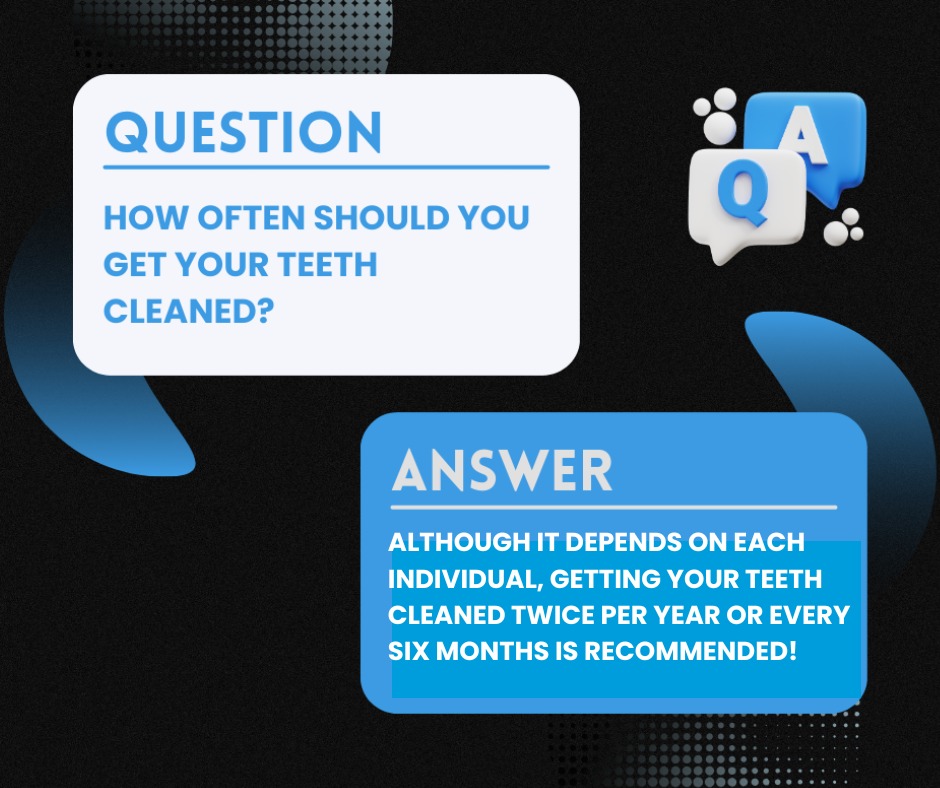 QUESTION

HOW OFTEN SHOULD YOU GET YOUR TEETH CLEANED?

Q A

ANSWER

ALTHOUGH IT DEPENDS ON EACH INDIVIDUAL, GETTING YOUR TEETH CLEANED TWICE PER YEAR OR EVERY SIX MONTHS IS RECOMMENDED!